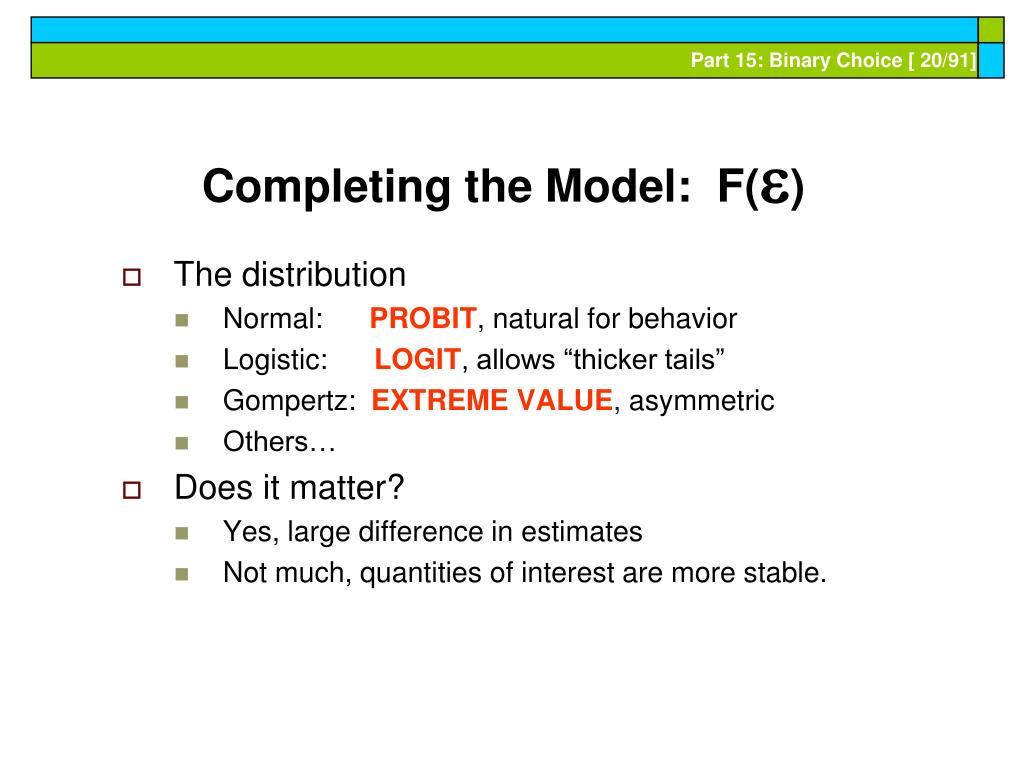 Part 15: Binary Choice [ 20/91]

Completing the Model: F($\varepsilon$)

The distribution

Normal: PROBIT, natural for behavior

Logistic: LOGIT, allows “thicker tails”

Gompertz: EXTREME VALUE, asymmetric

Others…

Does it matter?

Yes, large difference in estimates

Not much, quantities of interest are more stable.